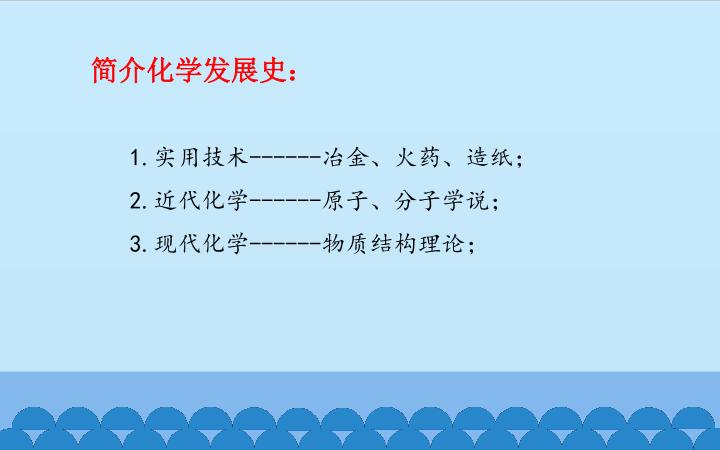 简介化学发展史：

1. 实用技术------冶金、火药、造纸；

2. 近代化学------原子、分子学说；

3. 现代化学------物质结构理论；